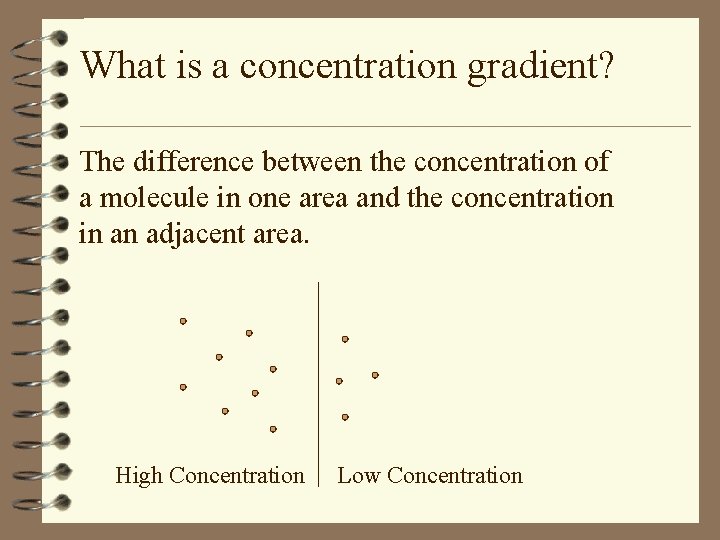 What is a concentration gradient?

The difference between the concentration of a molecule in one area and the concentration in an adjacent area.

High Concentration

Low Concentration